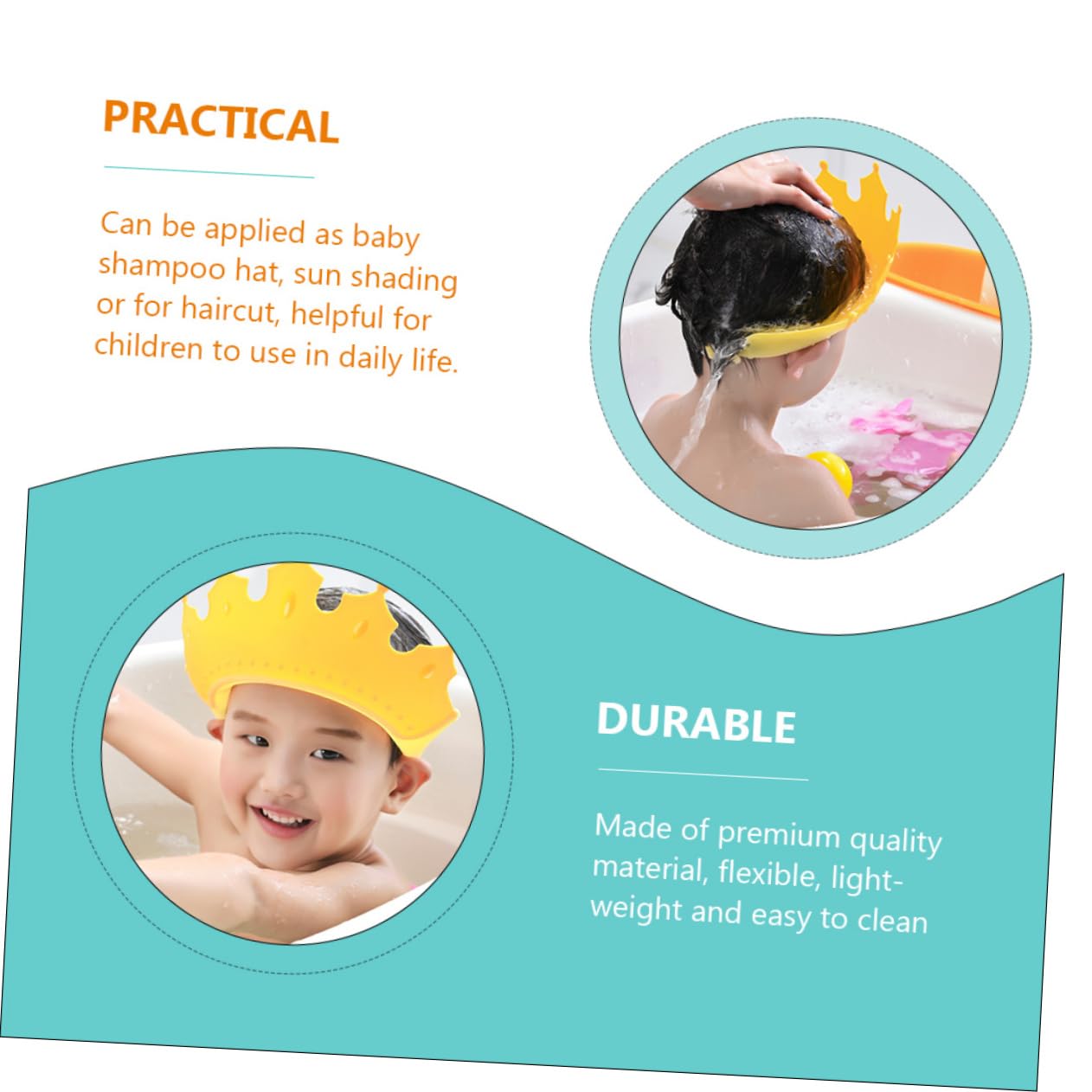 PRACTICAL

Can be applied as baby shampoo hat, sun shading or for haircut, helpful for children to use in daily life.

DURABLE

Made of premium quality material, flexible, lightweight and easy to clean